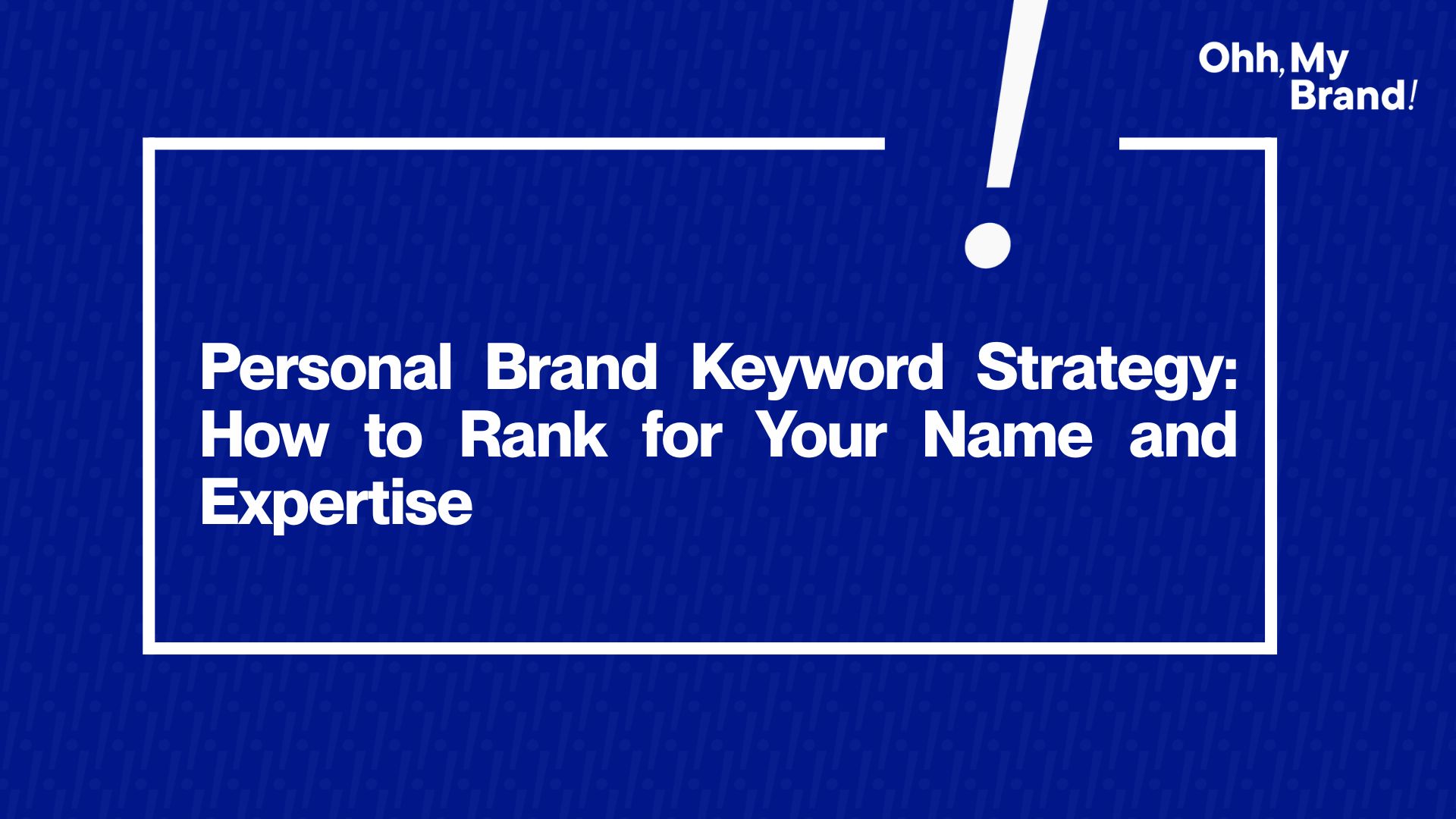 Ohh, My Brand!

Personal Brand Keyword Strategy: How to Rank for Your Name and Expertise